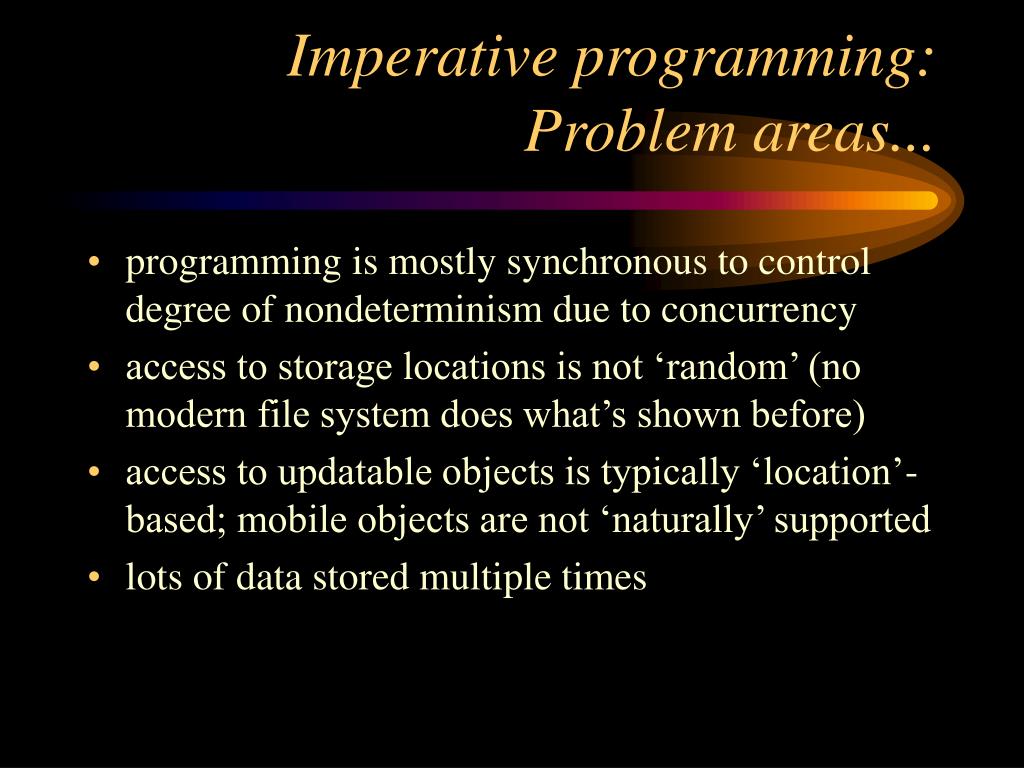 Imperative programming: Problem areas...

• programming is mostly synchronous to control degree of nondeterminism due to concurrency
• access to storage locations is not ‘random’ (no modern file system does what’s shown before)
• access to updatable objects is typically ‘location’-based; mobile objects are not ‘naturally’ supported
• lots of data stored multiple times